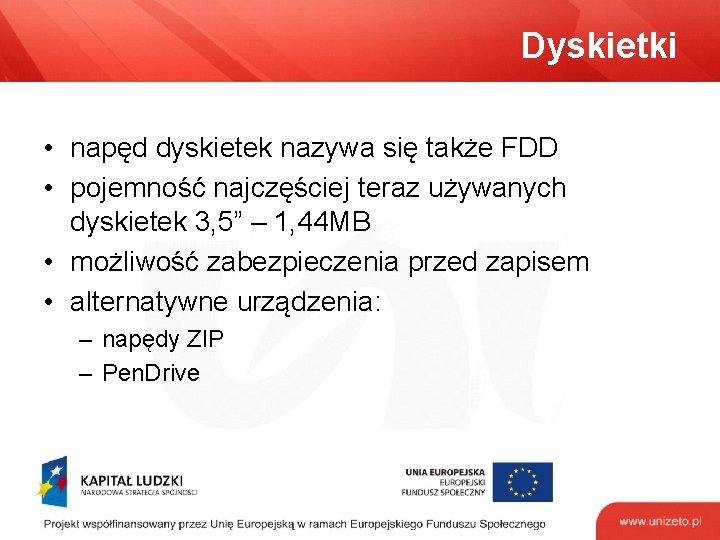 Dyskietki

• napęd dyskietek nazywa się także FDD
• pojemność najczęściej teraz używanych dyskietek 3,5” – 1,44MB
• możliwość zabezpieczenia przed zapisem
• alternatywne urządzenia:
– napędy ZIP
– PenDrive

KAPITAŁ LUDZKI
NARODOWA STRATEGIA SPÓJNOŚCI

UNIA EUROPEJSKA
EUROPEJSKI
FUNDUSZ SPOŁECZNY

Projekt współfinansowany przez Unię Europejską w ramach Europejskiego Funduszu Społecznego

www.unizeto.pl